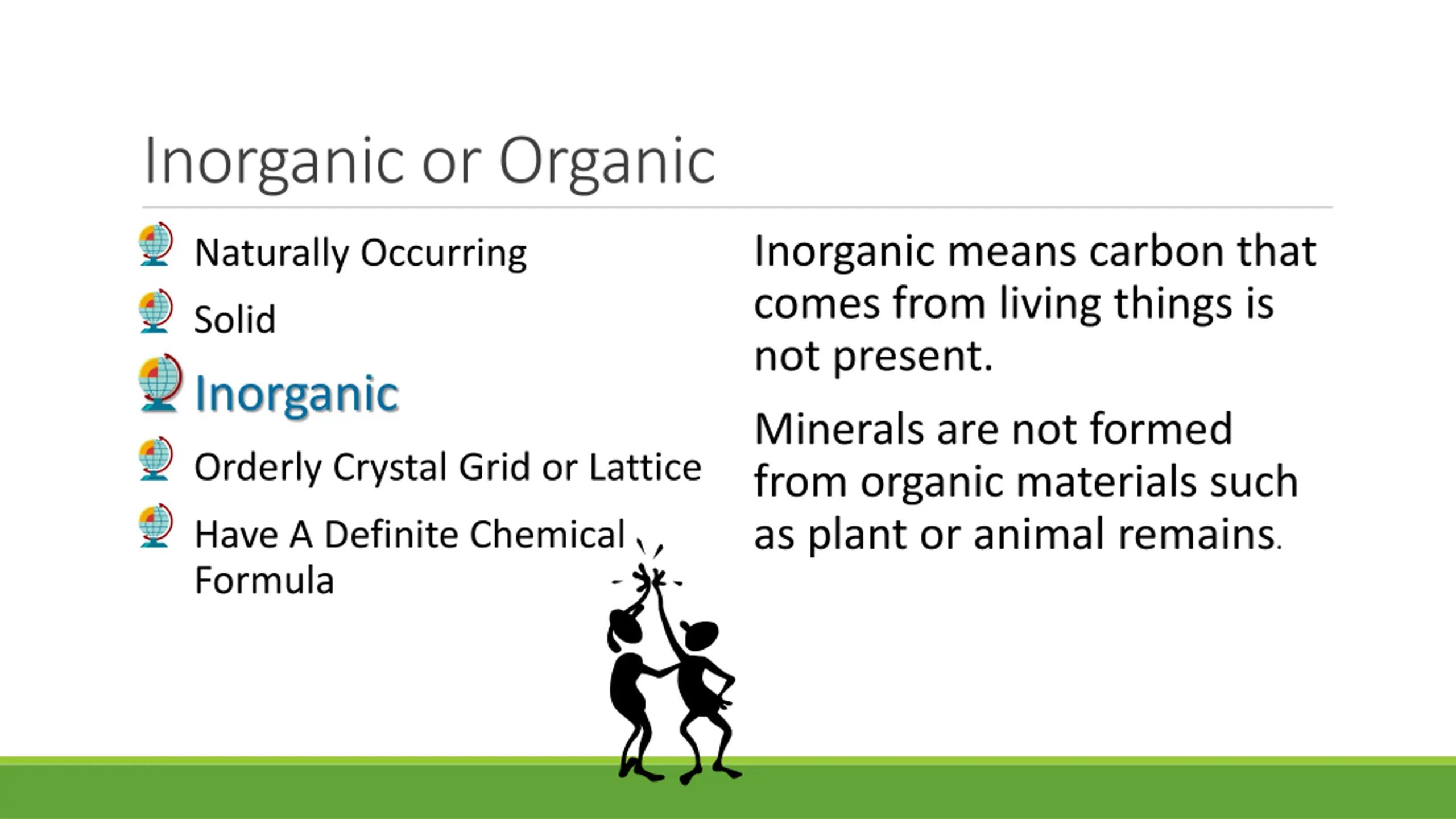 Inorganic or Organic

Naturally Occurring

Solid

Inorganic

Orderly Crystal Grid or Lattice

Have A Definite Chemical Formula

Inorganic means carbon that comes from living things is not present.

Minerals are not formed from organic materials such as plant or animal remains.